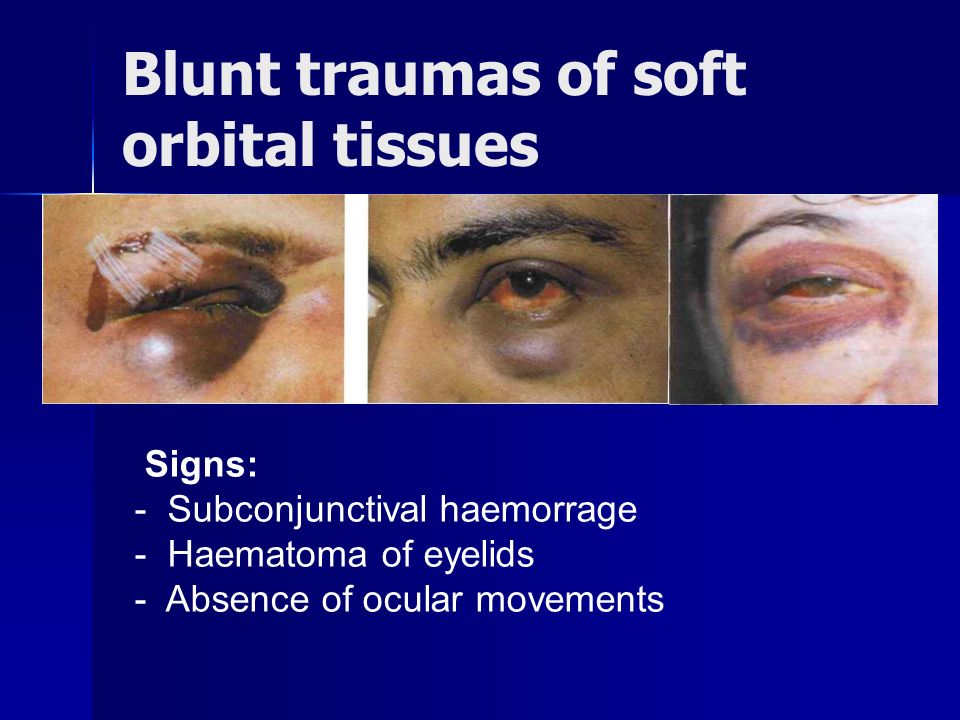 Blunt traumas of soft orbital tissues

Signs:
- Subconjunctival haemorrage
- Haematoma of eyelids
- Absence of ocular movements